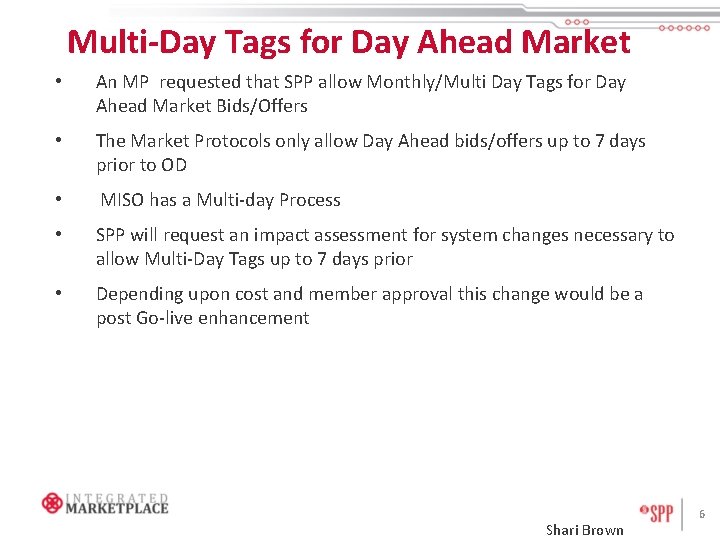 Multi-Day Tags for Day Ahead Market

• An MP requested that SPP allow Monthly/Multi Day Tags for Day Ahead Market Bids/Offers

• The Market Protocols only allow Day Ahead bids/offers up to 7 days prior to OD

• MISO has a Multi-day Process

• SPP will request an impact assessment for system changes necessary to allow Multi-Day Tags up to 7 days prior

• Depending upon cost and member approval this change would be a post Go-live enhancement

INTEGRATED MARKETPLACE

SPP

6

Shari Brown